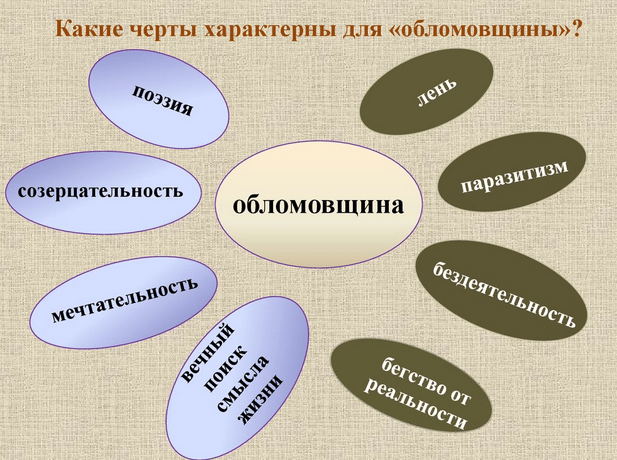 Какие черты характерны для «обломовщины»?

поэзия

созерцательность

мечтательность

вечный поиск смысла жизни

обломовщина

лень

паразитизм

бездеятельность

бегство от реальности